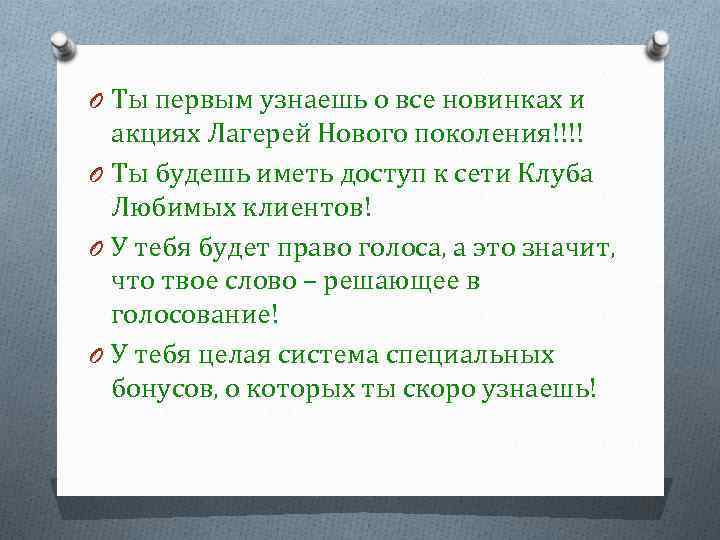 Ты первым узнаешь о все новинках и акциях Лагерей Нового поколения!!!!

Ты будешь иметь доступ к сети Клуба Любимых клиентов!

У тебя будет право голоса, а это значит, что твое слово – решающее в голосование!

У тебя целая система специальных бонусов, о которых ты скоро узнаешь!